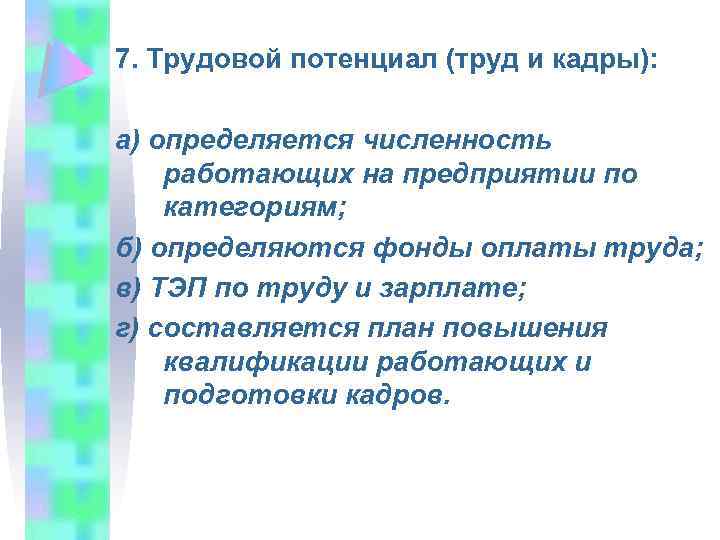 7. Трудовой потенциал (труд и кадры):

а) определяется численность работающих на предприятии по категориям;

б) определяются фонды оплаты труда;

в) ТЭП по труду и зарплате;

г) составляется план повышения квалификации работающих и подготовки кадров.